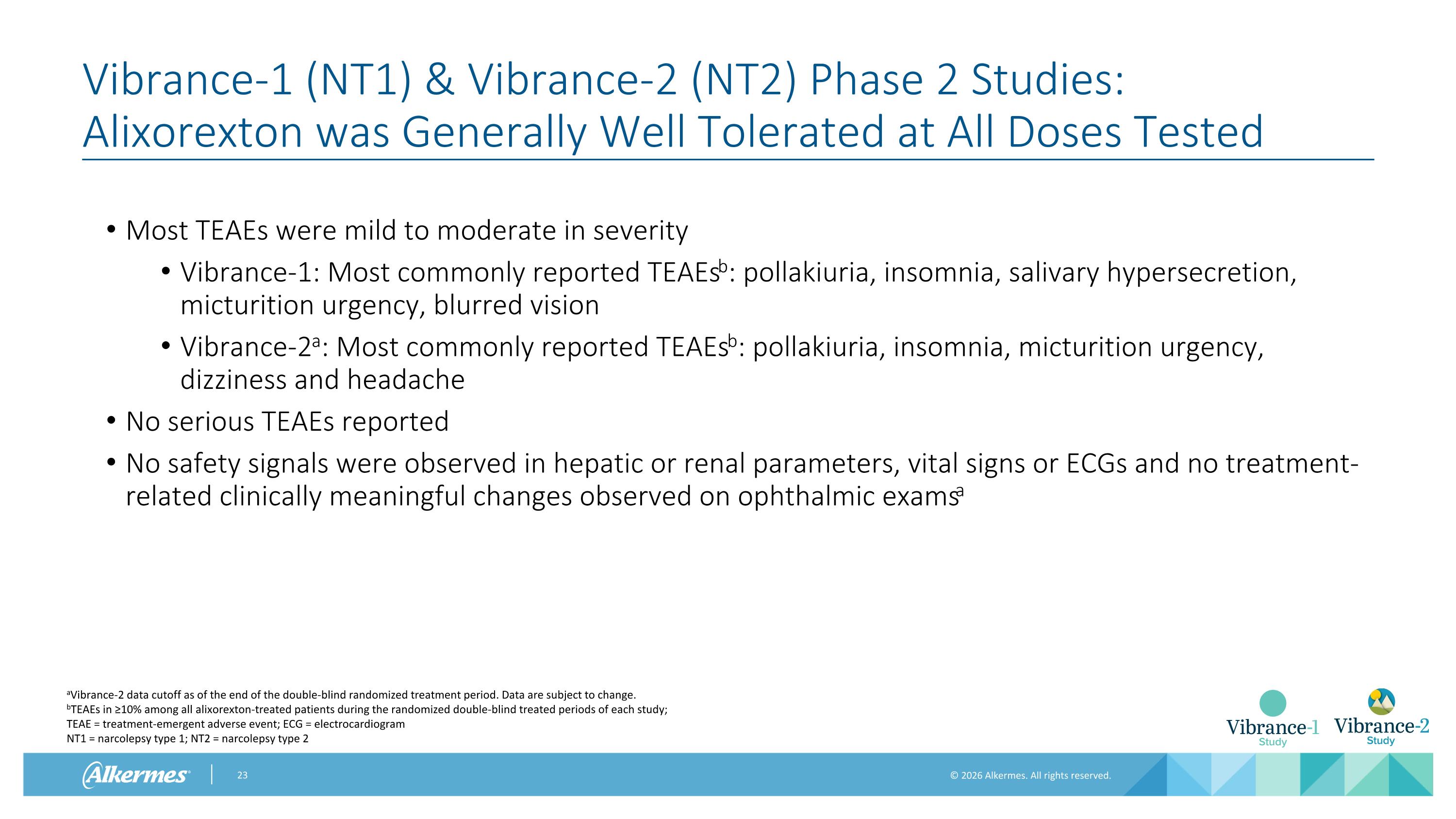 Vibrance-1 (NT1) & Vibrance-2 (NT2) Phase 2 Studies: Alixorexton was Generally Well Tolerated at All Doses Tested

• Most TEAEs were mild to moderate in severity
  • Vibrance-1: Most commonly reported TEAEs$^b$: pollakiuria, insomnia, salivary hypersecretion, micturition urgency, blurred vision
  • Vibrance-2$^a$: Most commonly reported TEAEs$^b$: pollakiuria, insomnia, micturition urgency, dizziness and headache
• No serious TEAEs reported
• No safety signals were observed in hepatic or renal parameters, vital signs or ECGs and no treatment-related clinically meaningful changes observed on ophthalmic exams$^a$

$^a$Vibrance-2 data cutoff as of the end of the double-blind randomized treatment period. Data are subject to change.
$^b$TEAEs in ≥10% among all alixorexton-treated patients during the randomized double-blind treated periods of each study;
TEAE = treatment-emergent adverse event; ECG = electrocardiogram
NT1 = narcolepsy type 1; NT2 = narcolepsy type 2

Vibrance-1 Study
Vibrance-2 Study

Alkermes
23
© 2026 Alkermes. All rights reserved.